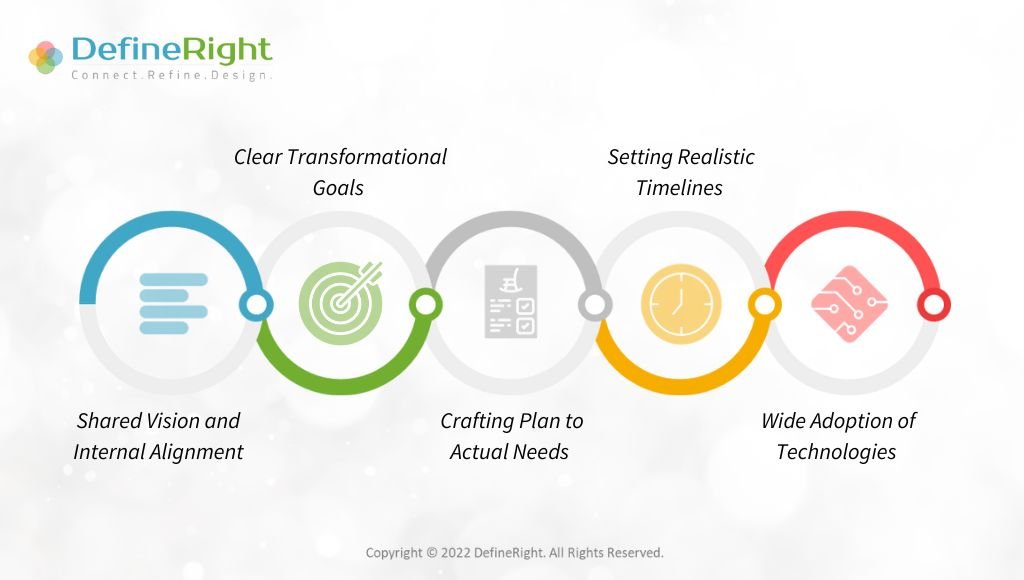 DefineRight
Connect.Refine.Design.

Clear Transformational Goals

Setting Realistic Timelines

Shared Vision and Internal Alignment

Crafting Plan to Actual Needs

Wide Adoption of Technologies

Copyright © 2022 DefineRight. All Rights Reserved.